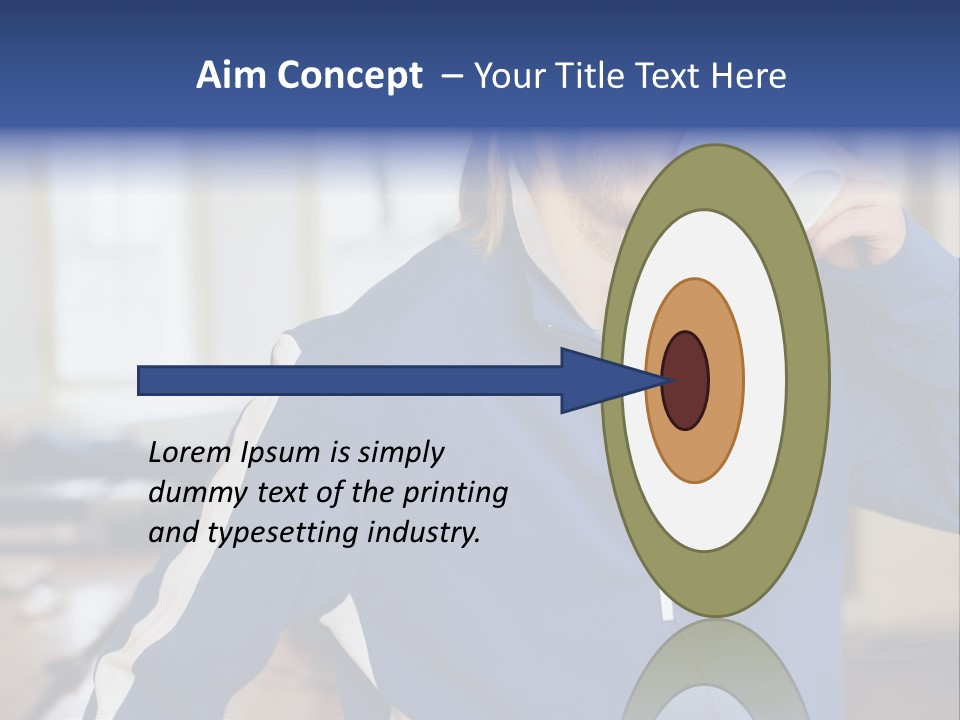 Aim Concept – Your Title Text Here

Lorem Ipsum is simply dummy text of the printing and typesetting industry.